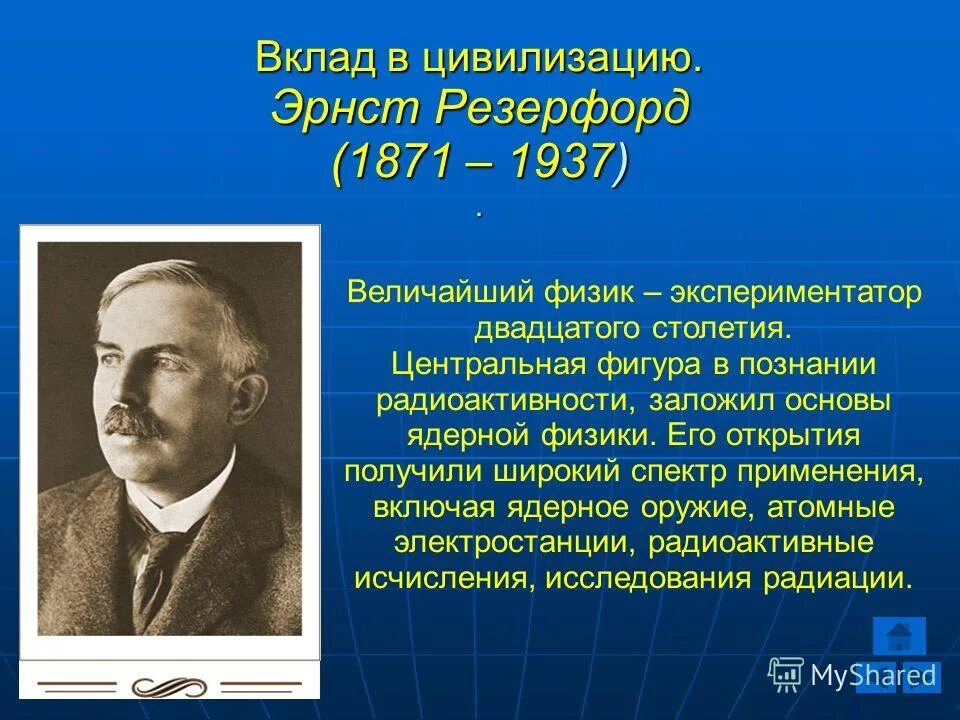 Вклад в цивилизацию.
Эрнст Резерфорд
(1871 – 1937)
.

Величайший физик – экспериментатор двадцатого столетия.
Центральная фигура в познании радиоактивности, заложил основы ядерной физики. Его открытия получили широкий спектр применения, включая ядерное оружие, атомные электростанции, радиоактивные исчисления, исследования радиации.

MyShared